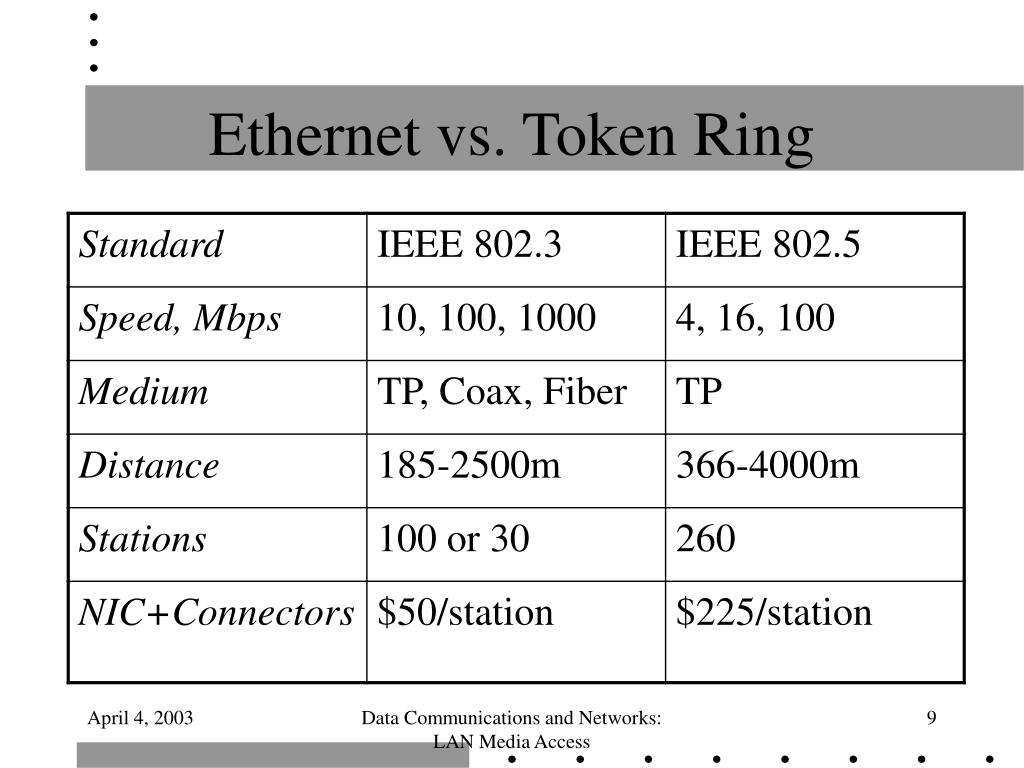 Ethernet vs. Token Ring

| Standard | IEEE 802.3 | IEEE 802.5 |
|---|---|---|
| Speed, Mbps | 10, 100, 1000 | 4, 16, 100 |
| Medium | TP, Coax, Fiber | TP |
| Distance | 185-2500m | 366-4000m |
| Stations | 100 or 30 | 260 |
| NIC+Connectors | \$50/station | \$225/station |

April 4, 2003

Data Communications and Networks: LAN Media Access

9